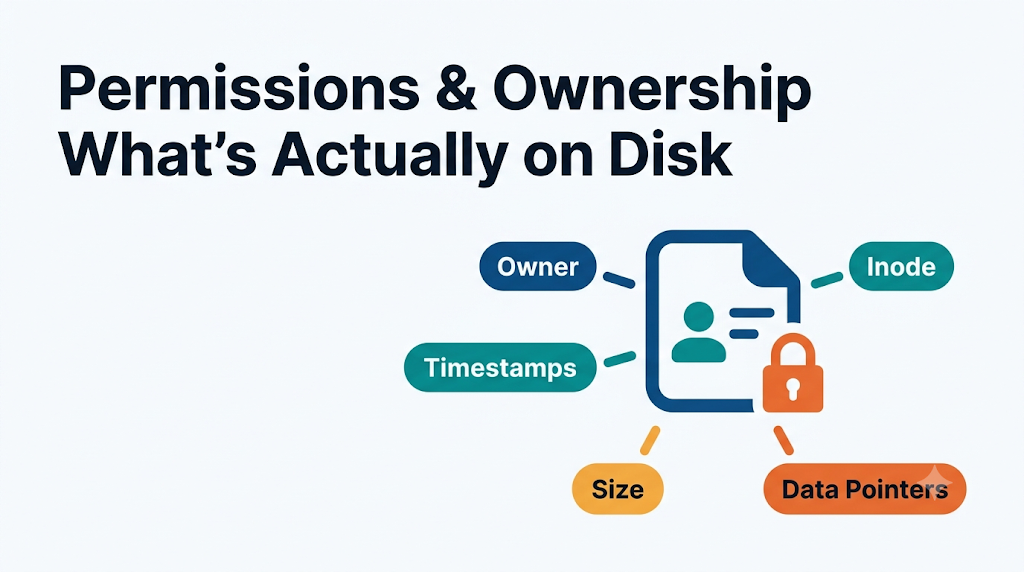 Permissions & Ownership
What's Actually on Disk

Owner

Inode

Timestamps

Size

Data Pointers